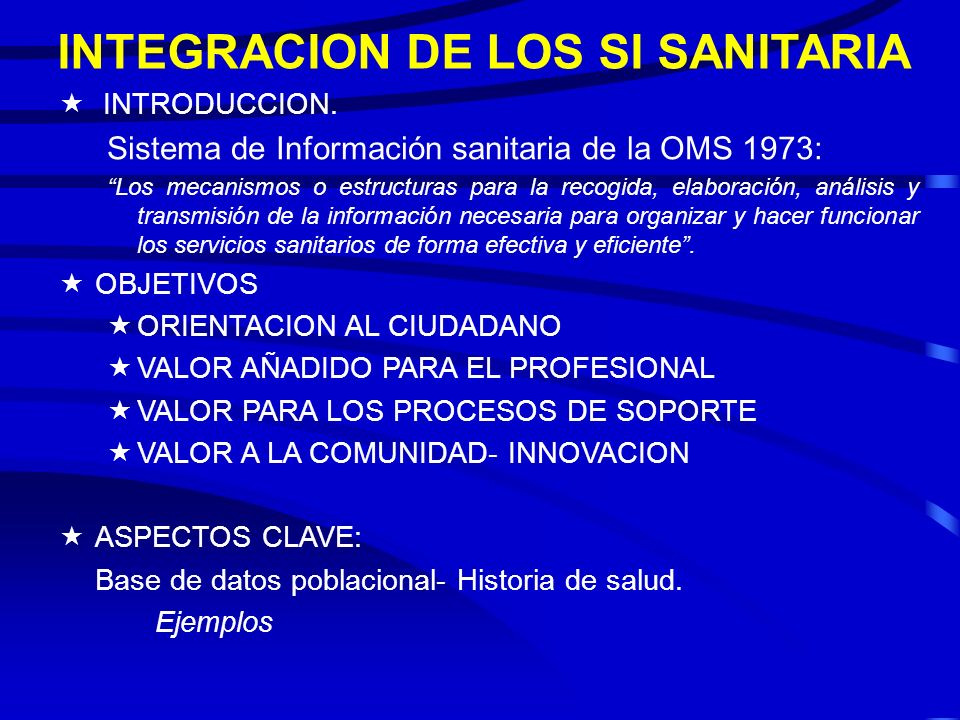 INTEGRACION DE LOS SI SANITARIA

★ INTRODUCCION.

Sistema de Información sanitaria de la OMS 1973:

“Los mecanismos o estructuras para la recogida, elaboración, análisis y transmisión de la información necesaria para organizar y hacer funcionar los servicios sanitarios de forma efectiva y eficiente”.

★ OBJETIVOS

★ ORIENTACION AL CIUDADANO

★ VALOR AÑADIDO PARA EL PROFESIONAL

★ VALOR PARA LOS PROCESOS DE SOPORTE

★ VALOR A LA COMUNIDAD- INNOVACION

★ ASPECTOS CLAVE:

Base de datos poblacional- Historia de salud.

Ejemplos